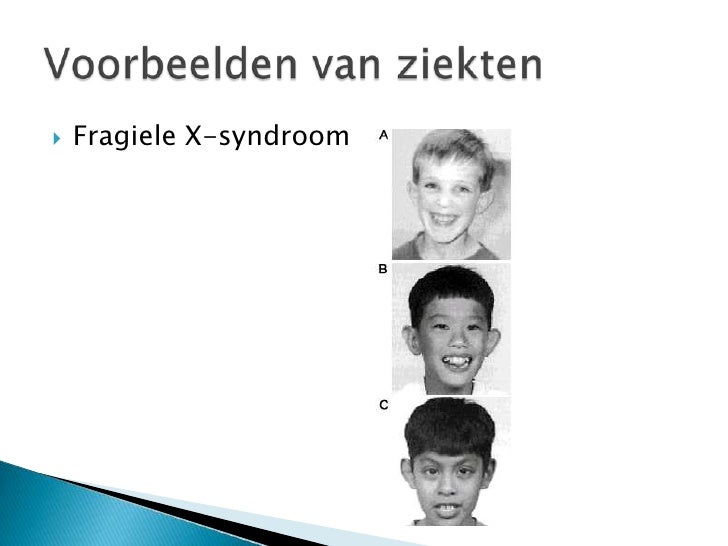 Voorbeelden van ziekten

Fragiele X-syndroom

A

B

C